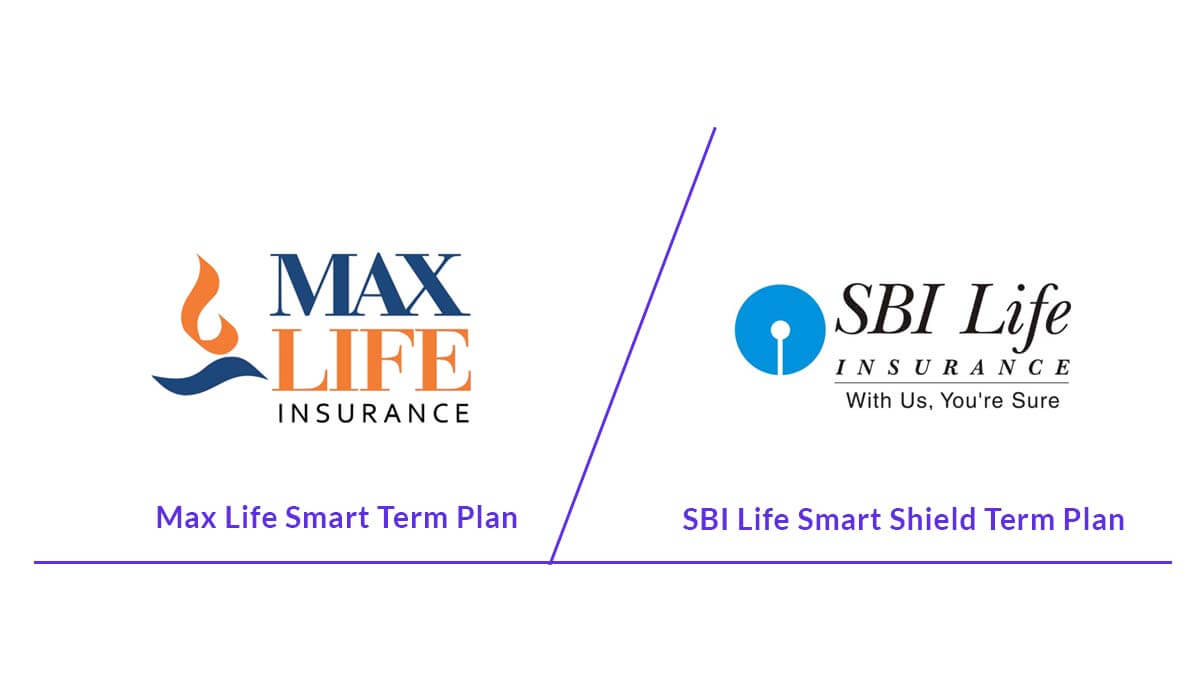 MAX
LIFE
INSURANCE

Max Life Smart Term Plan

SBI Life
INSURANCE
With Us, You're Sure

SBI Life Smart Shield Term Plan